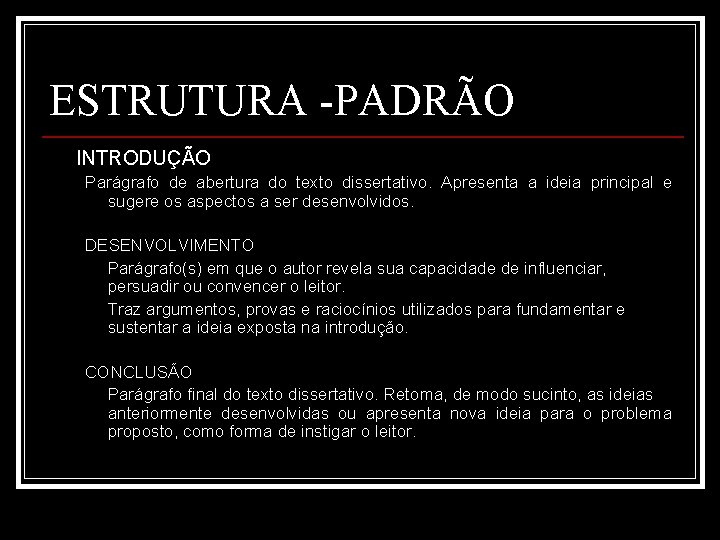 ESTRUTURA -PADRÃO

INTRODUÇÃO

Parágrafo de abertura do texto dissertativo. Apresenta a ideia principal e sugere os aspectos a ser desenvolvidos.

DESENVOLVIMENTO

Parágrafo(s) em que o autor revela sua capacidade de influenciar, persuadir ou convencer o leitor.

Traz argumentos, provas e raciocínios utilizados para fundamentar e sustentar a ideia exposta na introdução.

CONCLUSÃO

Parágrafo final do texto dissertativo. Retoma, de modo sucinto, as ideias anteriormente desenvolvidas ou apresenta nova ideia para o problema proposto, como forma de instigar o leitor.